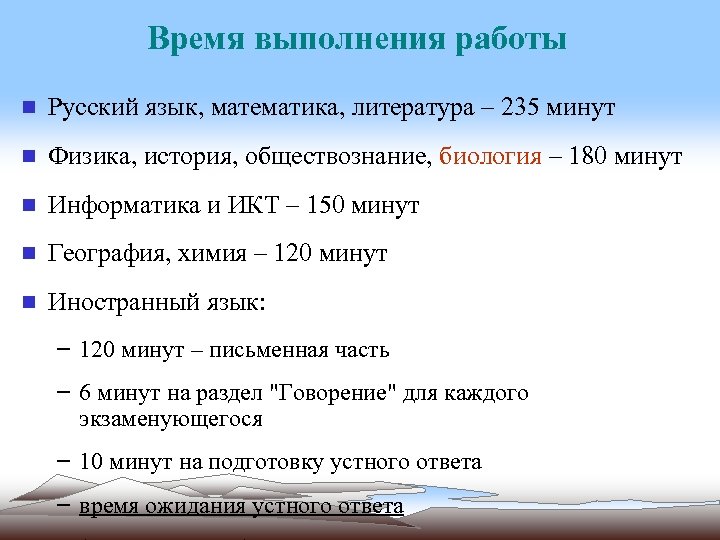 Время выполнения работы

Русский язык, математика, литература – 235 минут

Физика, история, обществознание, биология – 180 минут

Информатика и ИКТ – 150 минут

География, химия – 120 минут

Иностранный язык:

– 120 минут – письменная часть

– 6 минут на раздел "Говорение" для каждого экзаменующегося

– 10 минут на подготовку устного ответа

– время ожидания устного ответа